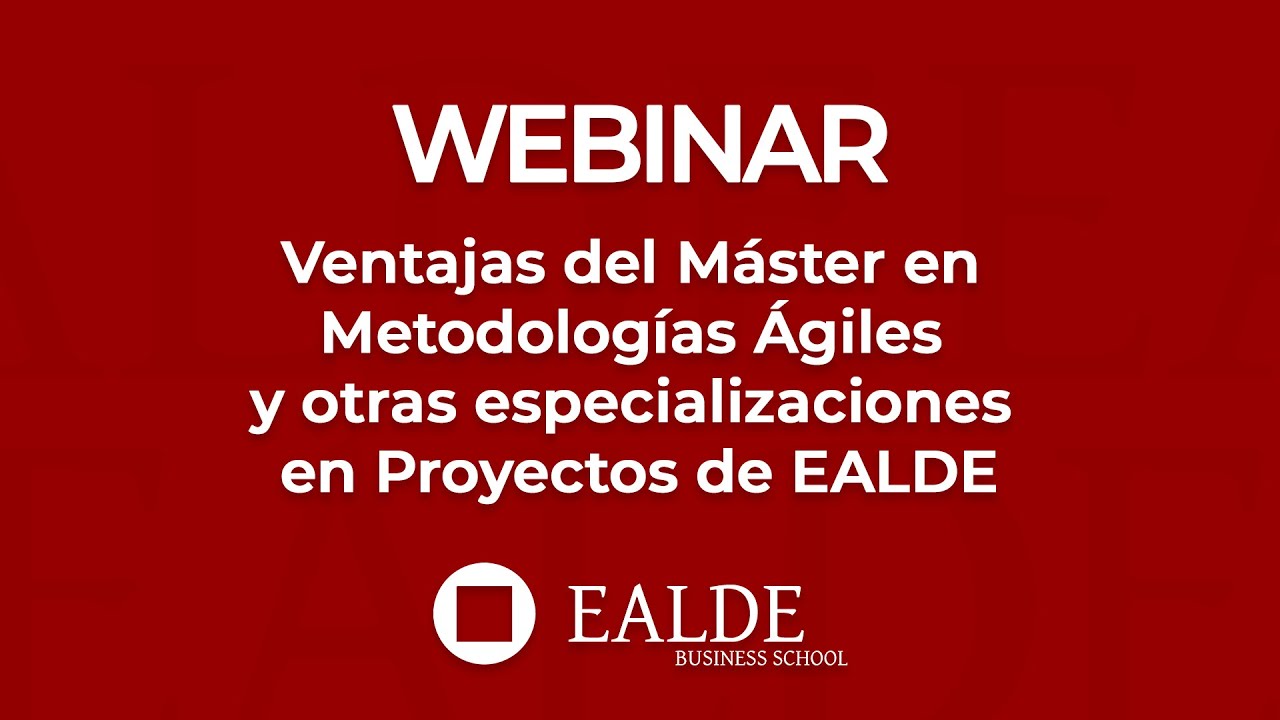 WEBINAR

Ventajas del Máster en Metodologías Ágiles y otras especializaciones en Proyectos de EALDE

EALDE
BUSINESS SCHOOL